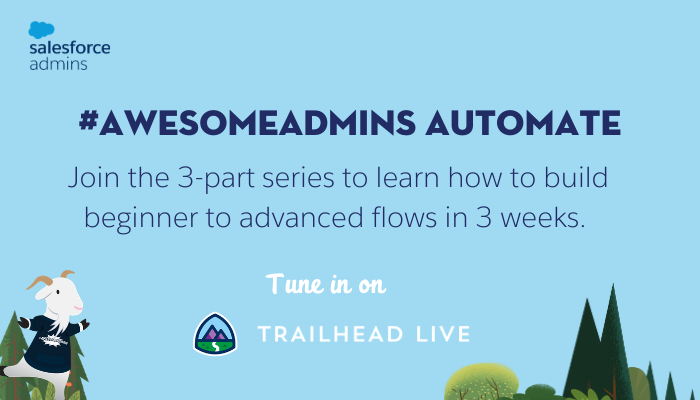 salesforce
admins

#AWESOMEADMINS AUTOMATE

Join the 3-part series to learn how to build beginner to advanced flows in 3 weeks.

Tune in on

TRAILHEAD LIVE